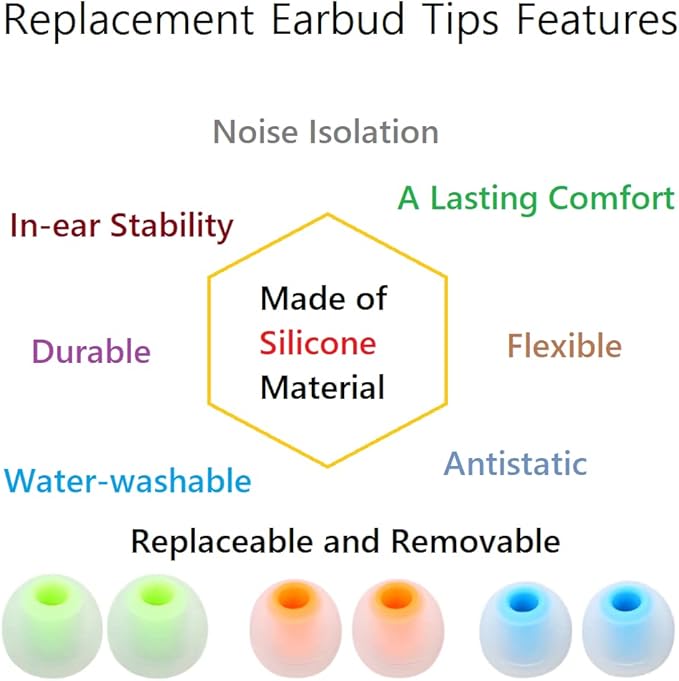 Replacement Earbud Tips Features

Noise Isolation

A Lasting Comfort

In-ear Stability

Made of
Silicone
Material

Durable

Flexible

Antistatic

Water-washable

Replaceable and Removable